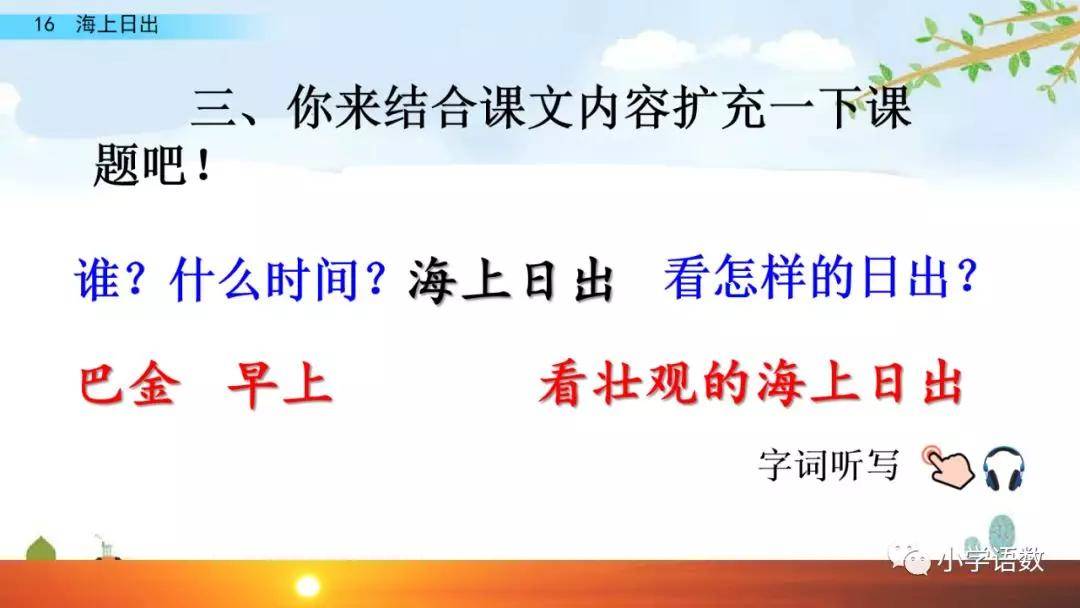 16 海上日出

三、你来结合课文内容扩充一下课题吧！

谁？什么时间？海上日出 看怎样的日出？

巴金 早上 看壮观的海上日出

字词听写

小学语数